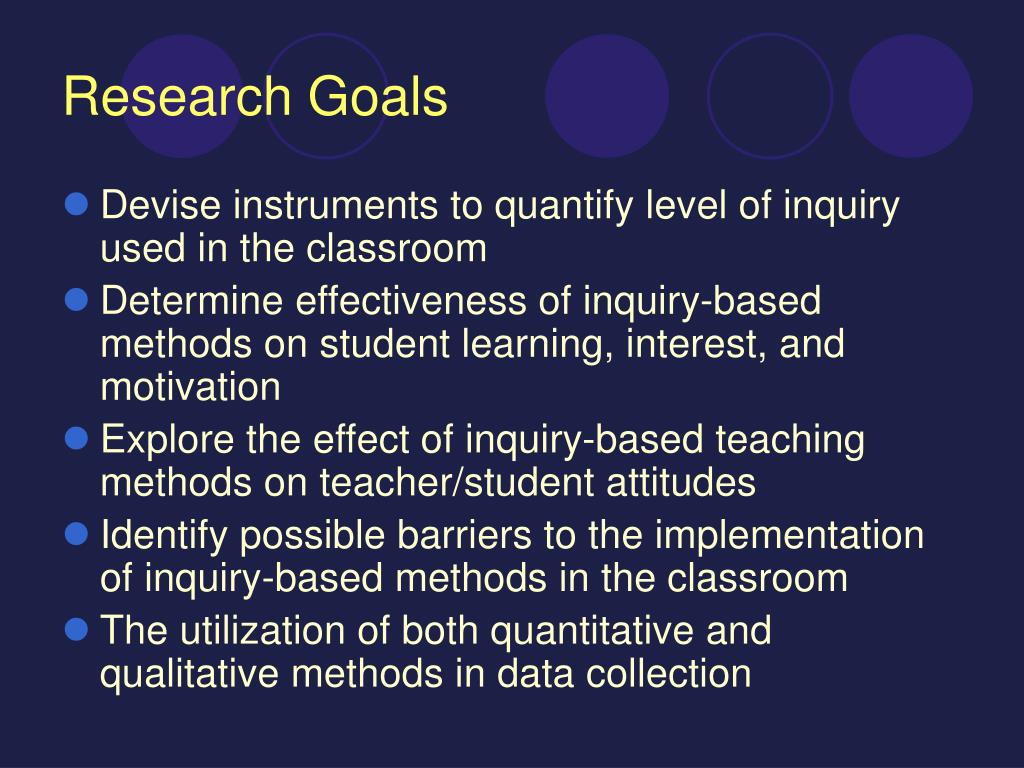 Research Goals

- Devise instruments to quantify level of inquiry used in the classroom
- Determine effectiveness of inquiry-based methods on student learning, interest, and motivation
- Explore the effect of inquiry-based teaching methods on teacher/student attitudes
- Identify possible barriers to the implementation of inquiry-based methods in the classroom
- The utilization of both quantitative and qualitative methods in data collection